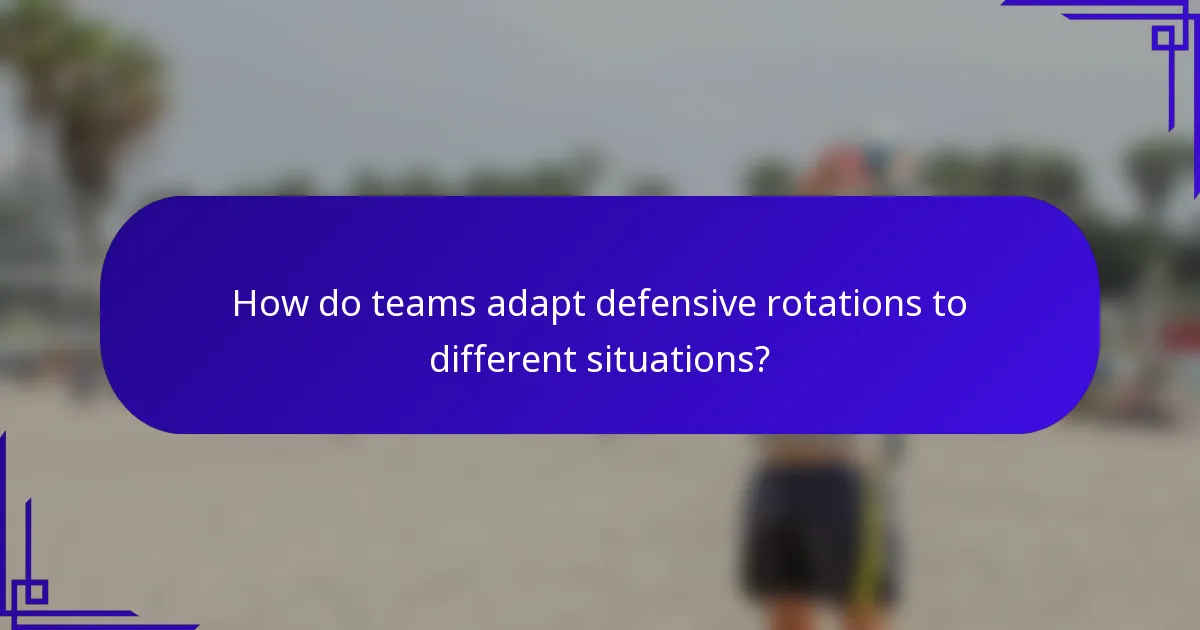 How do teams adapt defensive rotations to different situations?